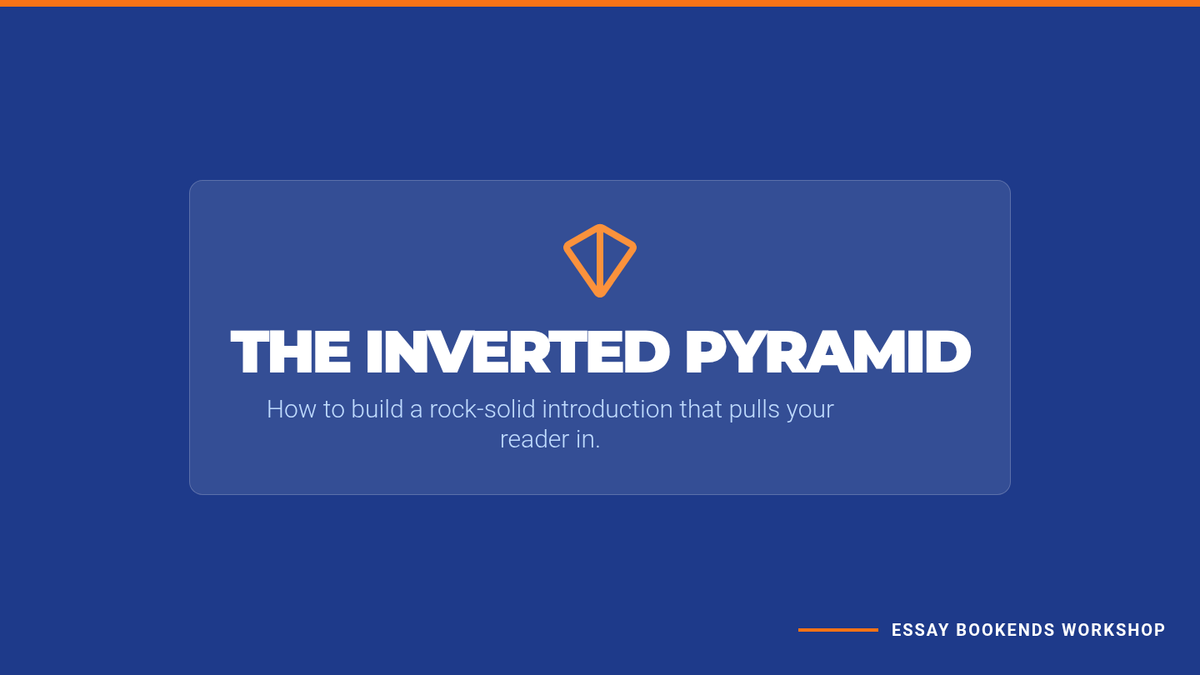 THE INVERTED PYRAMID

How to build a rock-solid introduction that pulls your reader in.

ESSAY BOOKENDS WORKSHOP